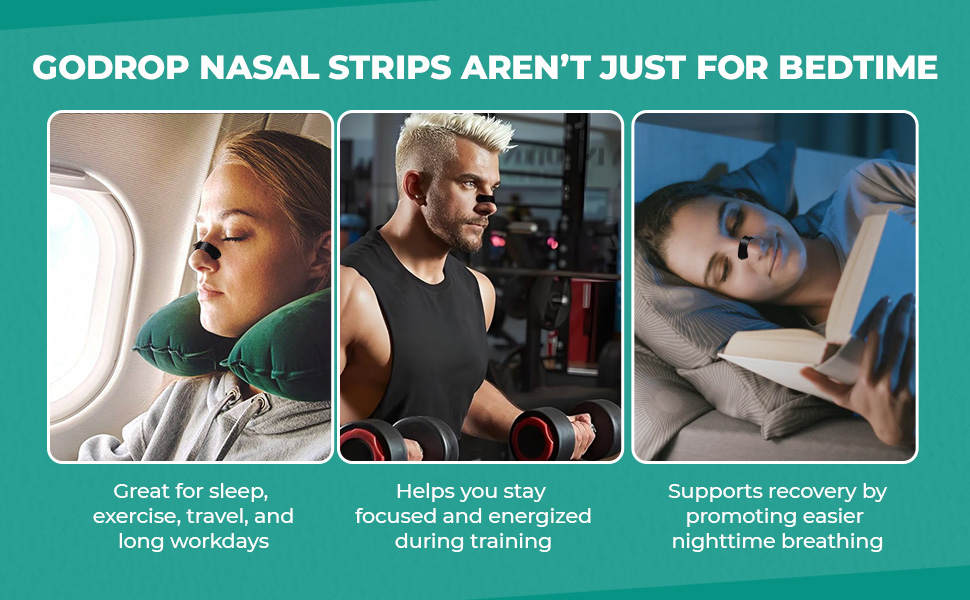 GODROP NASAL STRIPS AREN'T JUST FOR BEDTIME

Great for sleep, exercise, travel, and long workdays

Helps you stay focused and energized during training

Supports recovery by promoting easier nighttime breathing